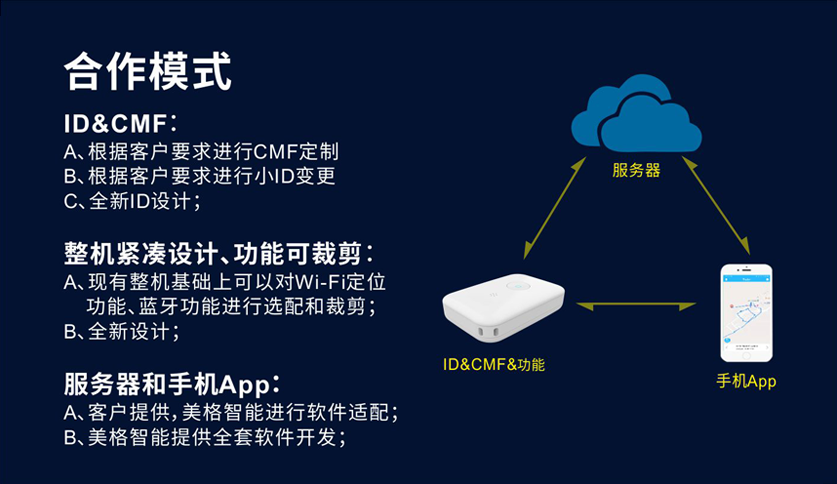 合作模式

ID&CMF：
A、根据客户要求进行CMF定制
B、根据客户要求进行小ID变更
C、全新ID设计；

整机紧凑设计、功能可裁剪：
A、现有整机基础上可以对Wi-Fi定位功能、蓝牙功能进行选配和裁剪；
B、全新设计；

服务器和手机App：
A、客户提供，美格智能进行软件适配；
B、美格智能提供全套软件开发；

服务器

ID&CMF&功能

手机App